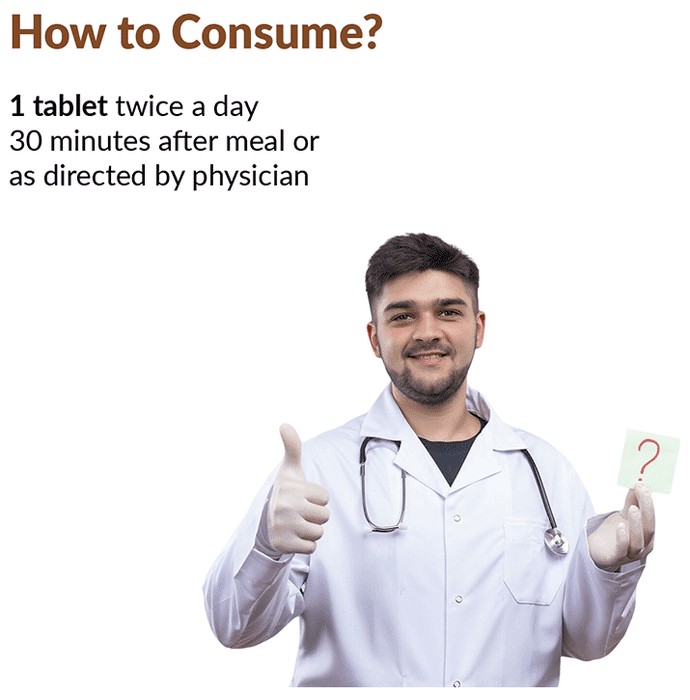 How to Consume?

1 tablet twice a day
30 minutes after meal or
as directed by physician

?